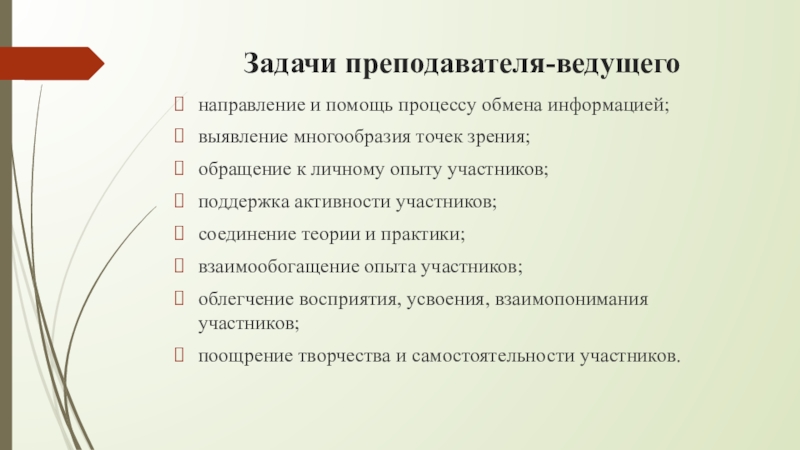 Задачи преподавателя-ведущего

направление и помощь процессу обмена информацией;

выявление многообразия точек зрения;

обращение к личному опыту участников;

поддержка активности участников;

соединение теории и практики;

взаимообогащение опыта участников;

облегчение восприятия, усвоения, взаимопонимания участников;

поощрение творчества и самостоятельности участников.